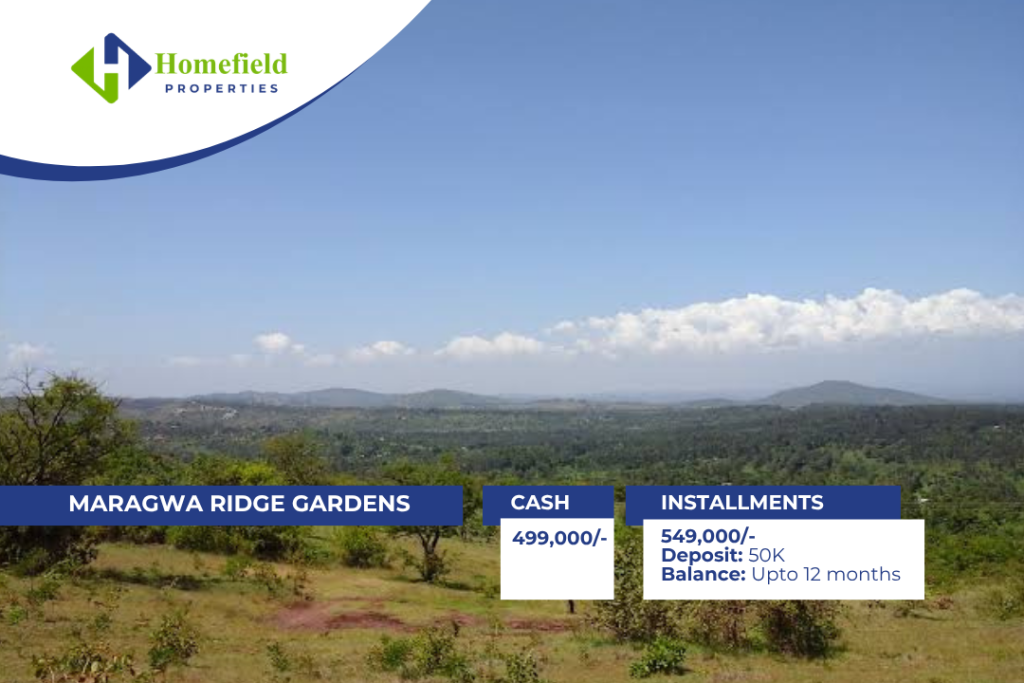 Homefield
PROPERTIES

MARAGWA RIDGE GARDENS

CASH
499,000/-

INSTALLMENTS
549,000/-
Deposit: 50K
Balance: Upto 12 months